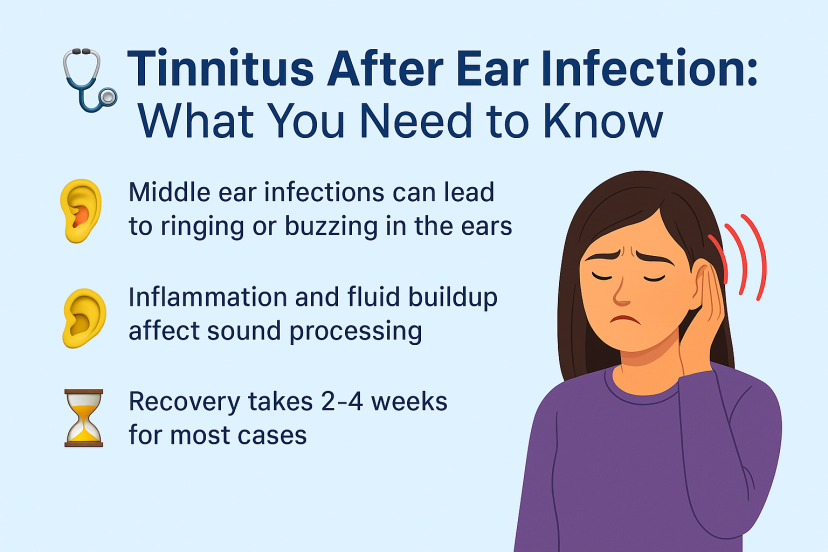 Tinnitus After Ear Infection:
What You Need to Know

Middle ear infections can lead to ringing or buzzing in the ears

Inflammation and fluid buildup affect sound processing

Recovery takes 2-4 weeks for most cases